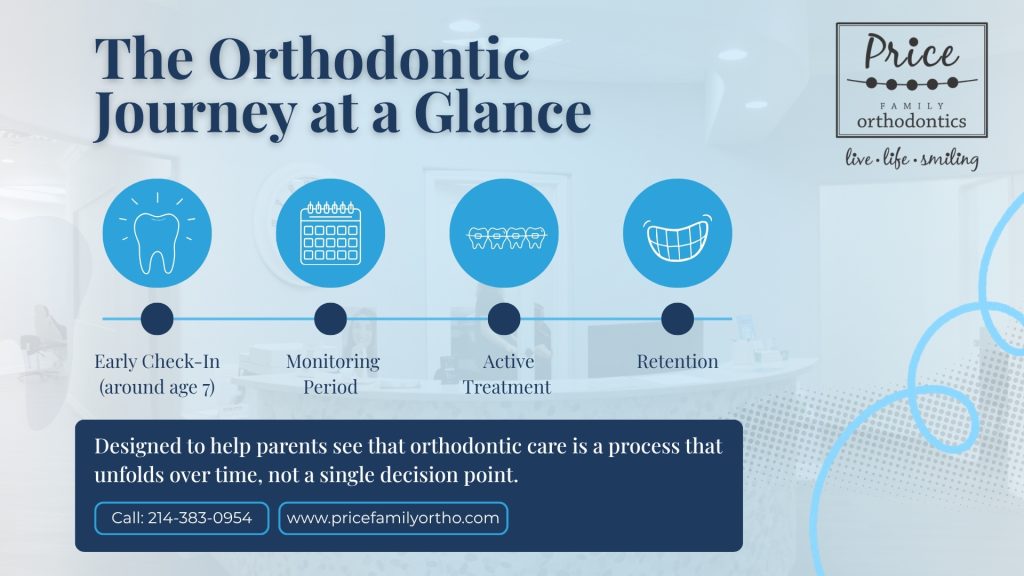 The Orthodontic Journey at a Glance

Price
FAMILY
orthodontics
live • life • smiling

Early Check-In (around age 7)

Monitoring Period

Active Treatment

Retention

Designed to help parents see that orthodontic care is a process that unfolds over time, not a single decision point.

Call: 214-383-0954

www.pricefamilyortho.com